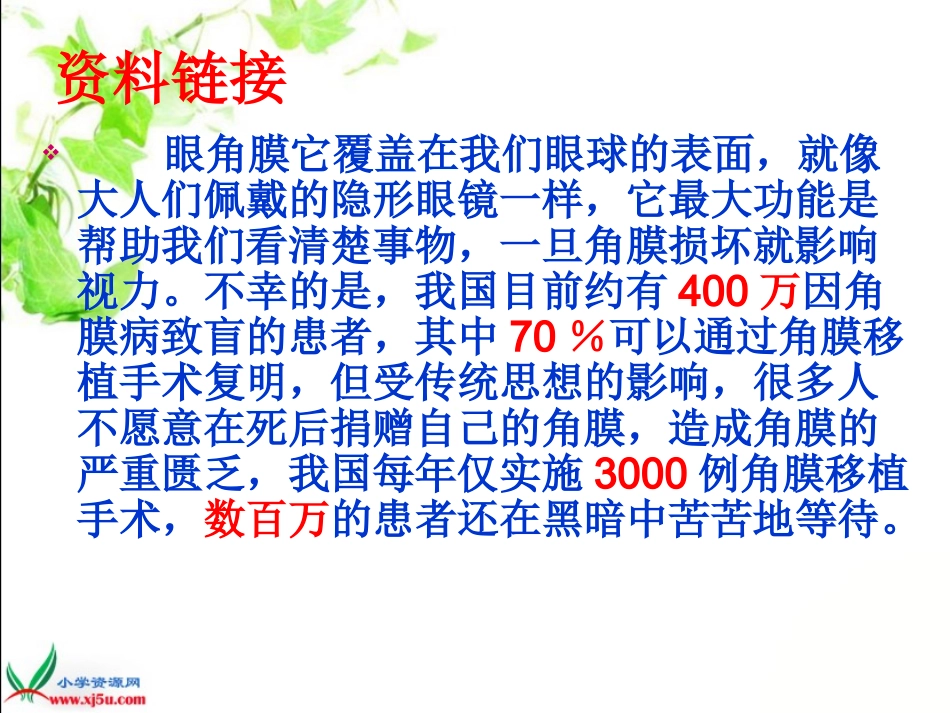 资料链接

眼角膜它覆盖在我们眼球的表面，就像大人们佩戴的隐形眼镜一样，它最大功能是帮助我们看清楚事物，一旦角膜损坏就影响视力。不幸的是，我国目前约有 400 万因角膜病致盲的患者，其中 70 %可以通过角膜移植手术复明，但受传统思想的影响，很多人不愿意在死后捐赠自己的角膜，造成角膜的严重匮乏，我国每年仅实施 3000 例角膜移植手术，数百万的患者还在黑暗中苦苦地等待。

小学资源网
www.xj5u.com